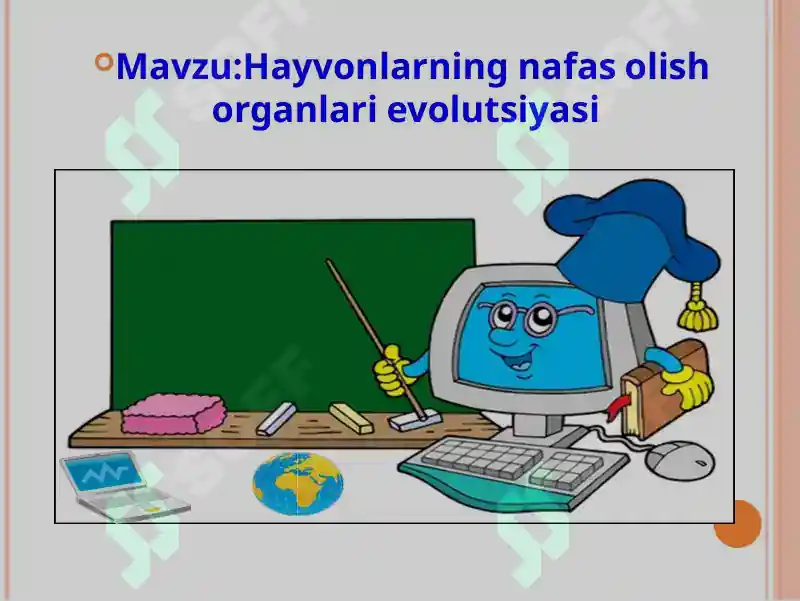 Mavzu:Hayvonlarning nafas olish organlari evolutsiyasi